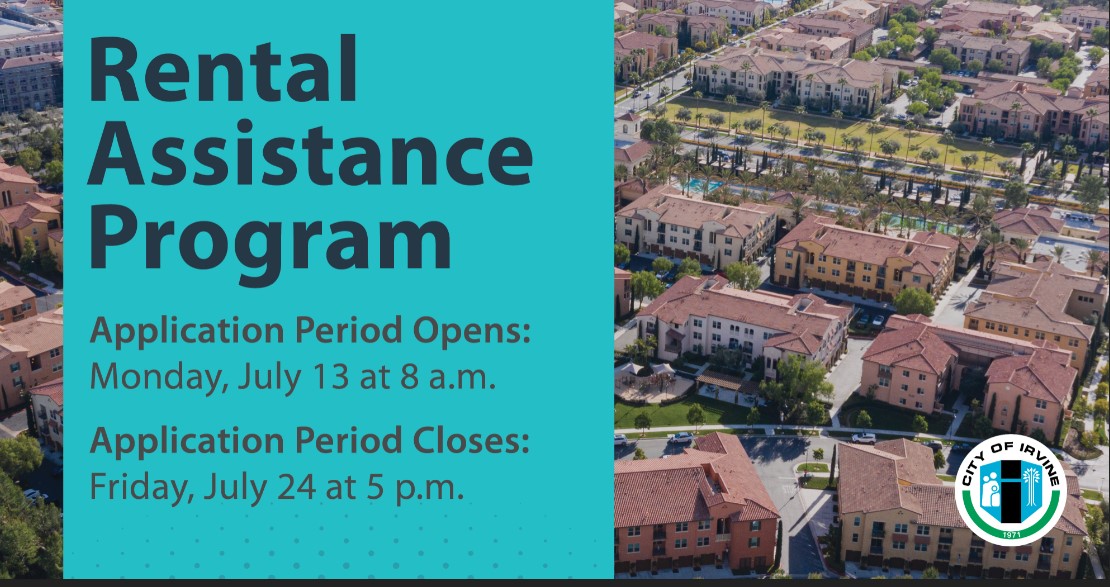 Rental Assistance Program

Application Period Opens: Monday, July 13 at 8 a.m.

Application Period Closes: Friday, July 24 at 5 p.m.

CITY OF IRVINE
1971